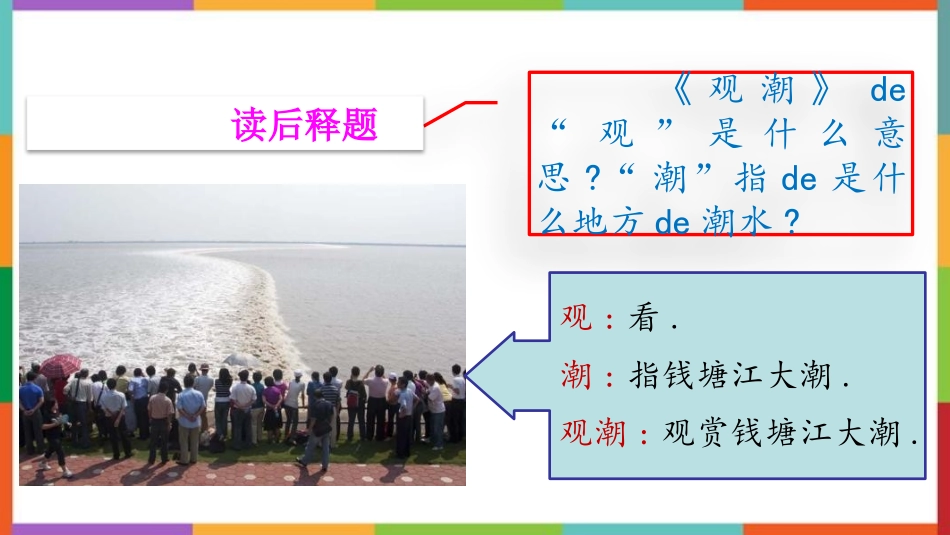 读后释题

《观潮》de“观”是什么意思？“潮”指de是什么地方de潮水？

观：看.

潮：指钱塘江大潮.

观潮：观赏钱塘江大潮.